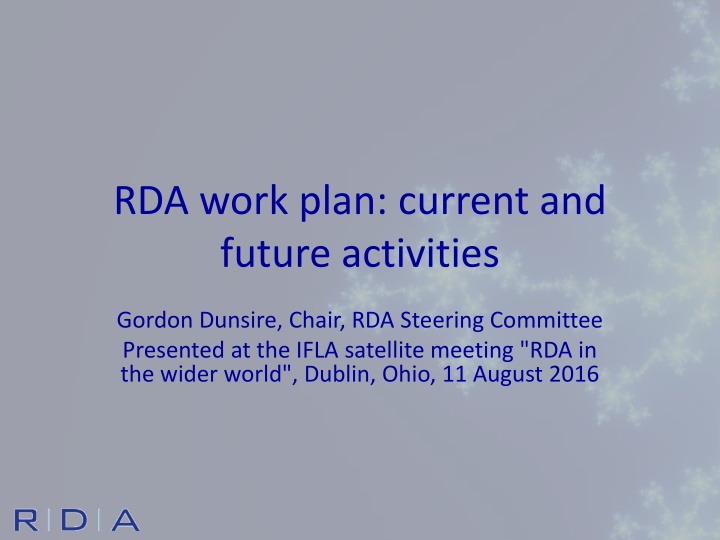 RDA work plan: current and future activities

Gordon Dunsire, Chair, RDA Steering Committee

Presented at the IFLA satellite meeting "RDA in the wider world", Dublin, Ohio, 11 August 2016

R|D|A